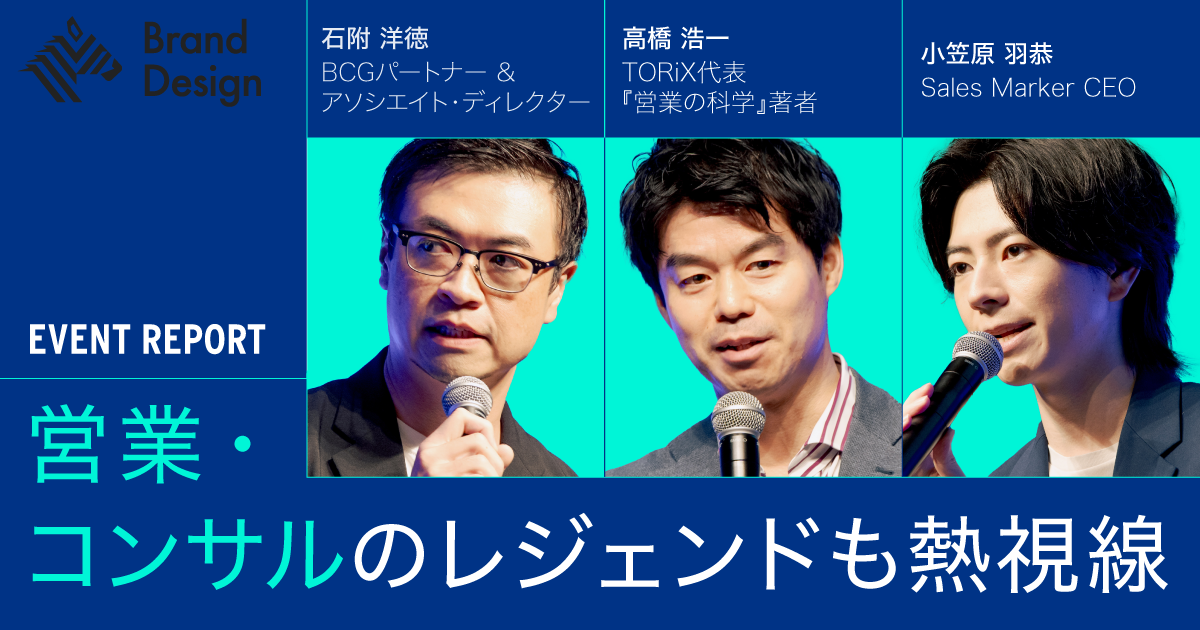 Brand Design

石附 洋徳
BCGパートナー ＆ アソシエイト・ディレクター

高橋 浩一
TORiX代表
『営業の科学』著者

小笠原 羽恭
Sales Marker CEO

EVENT REPORT

営業・
コンサルのレジェンドも熱視線